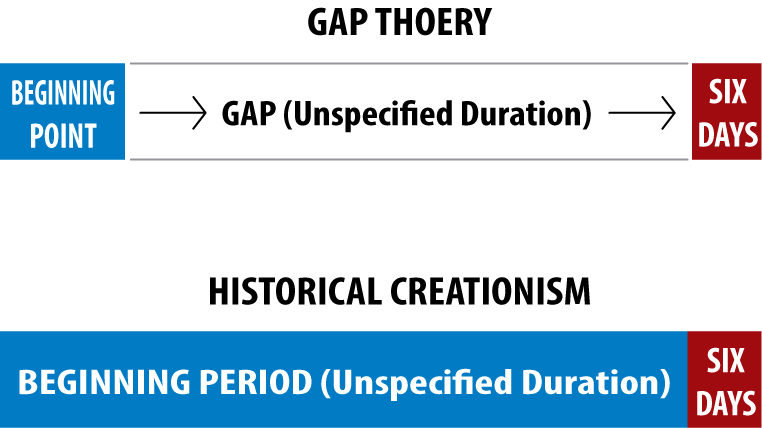 GAP THOERY

BEGINNING POINT

GAP (Unspecified Duration)

SIX DAYS

HISTORICAL CREATIONISM

BEGINNING PERIOD (Unspecified Duration)

SIX DAYS